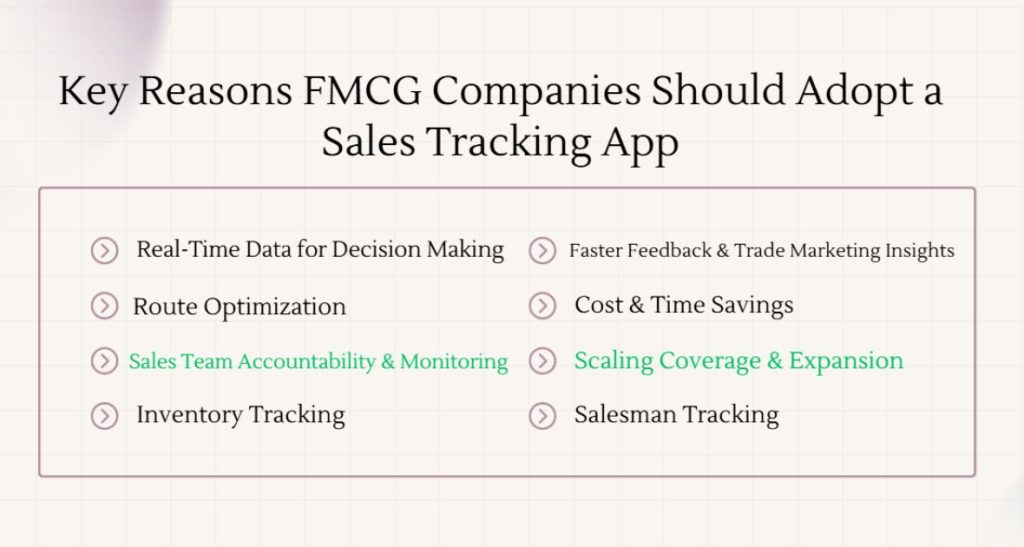 Key Reasons FMCG Companies Should Adopt a Sales Tracking App

Real-Time Data for Decision Making
Route Optimization
Sales Team Accountability & Monitoring
Inventory Tracking

Faster Feedback & Trade Marketing Insights
Cost & Time Savings
Scaling Coverage & Expansion
Salesman Tracking